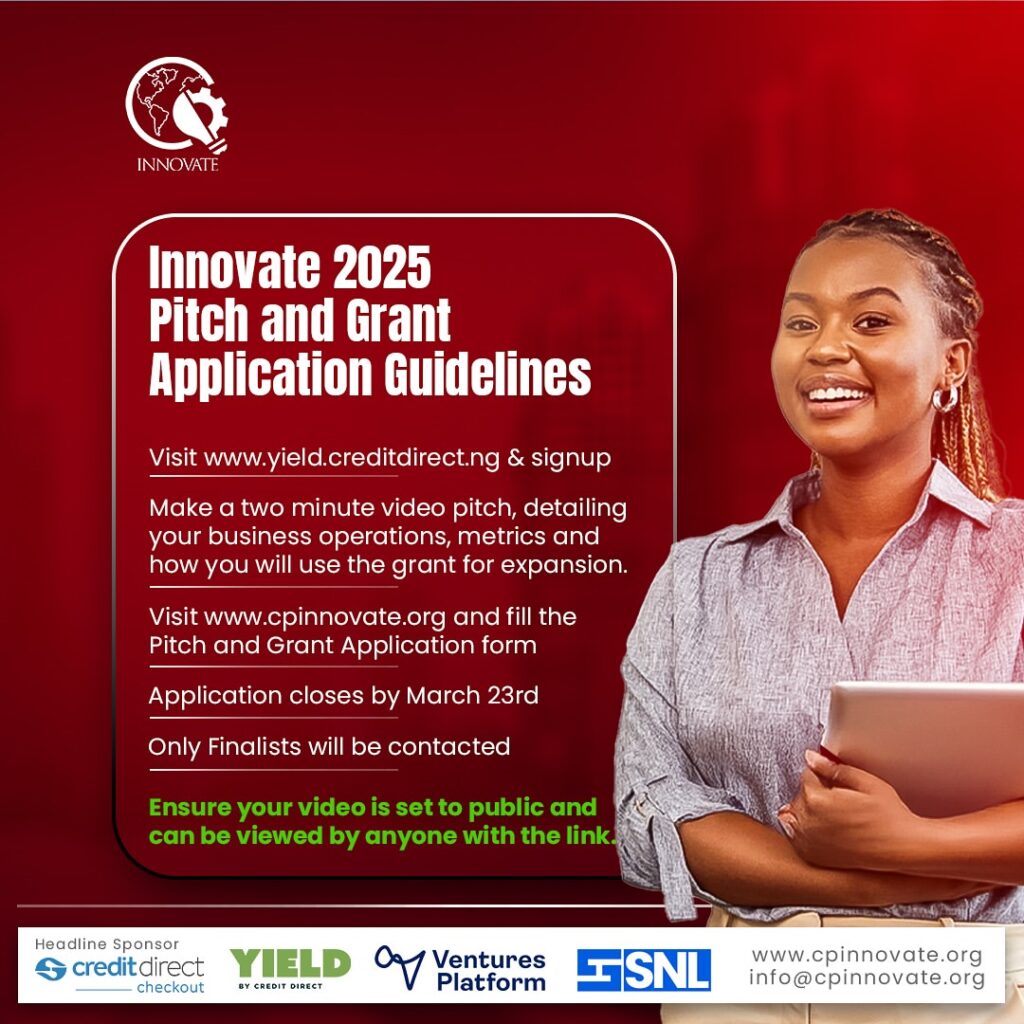 INNOVATE

Innovate 2025
Pitch and Grant
Application Guidelines

Visit www.yield.creditdirect.ng & signup

Make a two minute video pitch, detailing your business operations, metrics and how you will use the grant for expansion.

Visit www.cpinnovate.org and fill the Pitch and Grant Application form

Application closes by March 23rd

Only Finalists will be contacted

Ensure your video is set to public and can be viewed by anyone with the link.

Headline Sponsor
creditdirect
checkout

YIELD
BY CREDIT DIRECT

Ventures
Platform

SNL

www.cpinnovate.org
info@cpinnovate.org